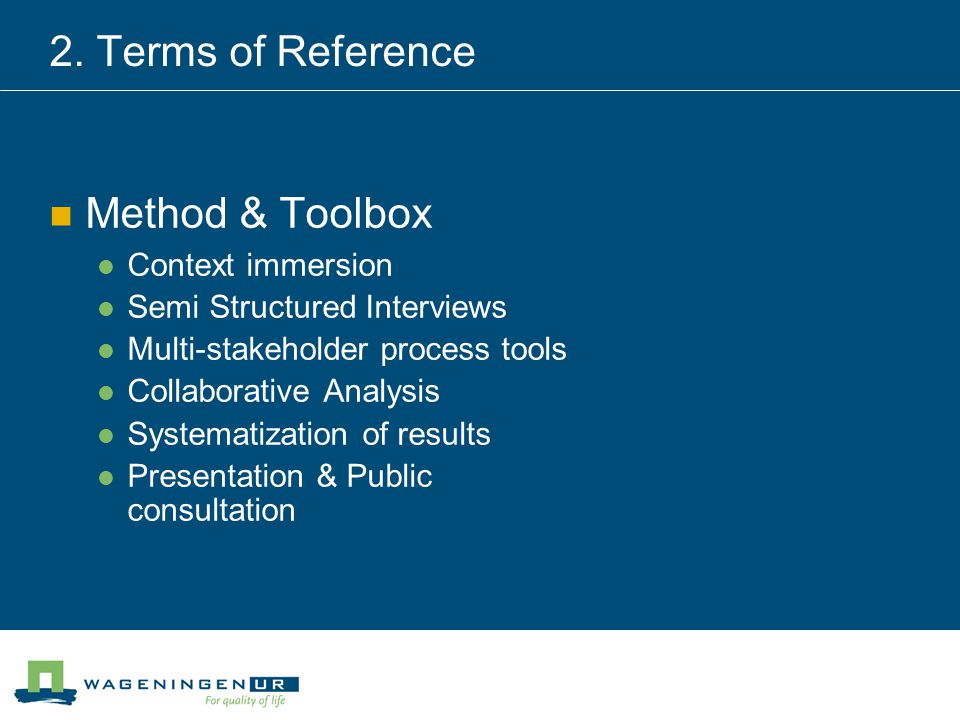 2. Terms of Reference

Method & Toolbox

Context immersion
Semi Structured Interviews
Multi-stakeholder process tools
Collaborative Analysis
Systematization of results
Presentation & Public consultation

WAGENINGEN UR
For quality of life